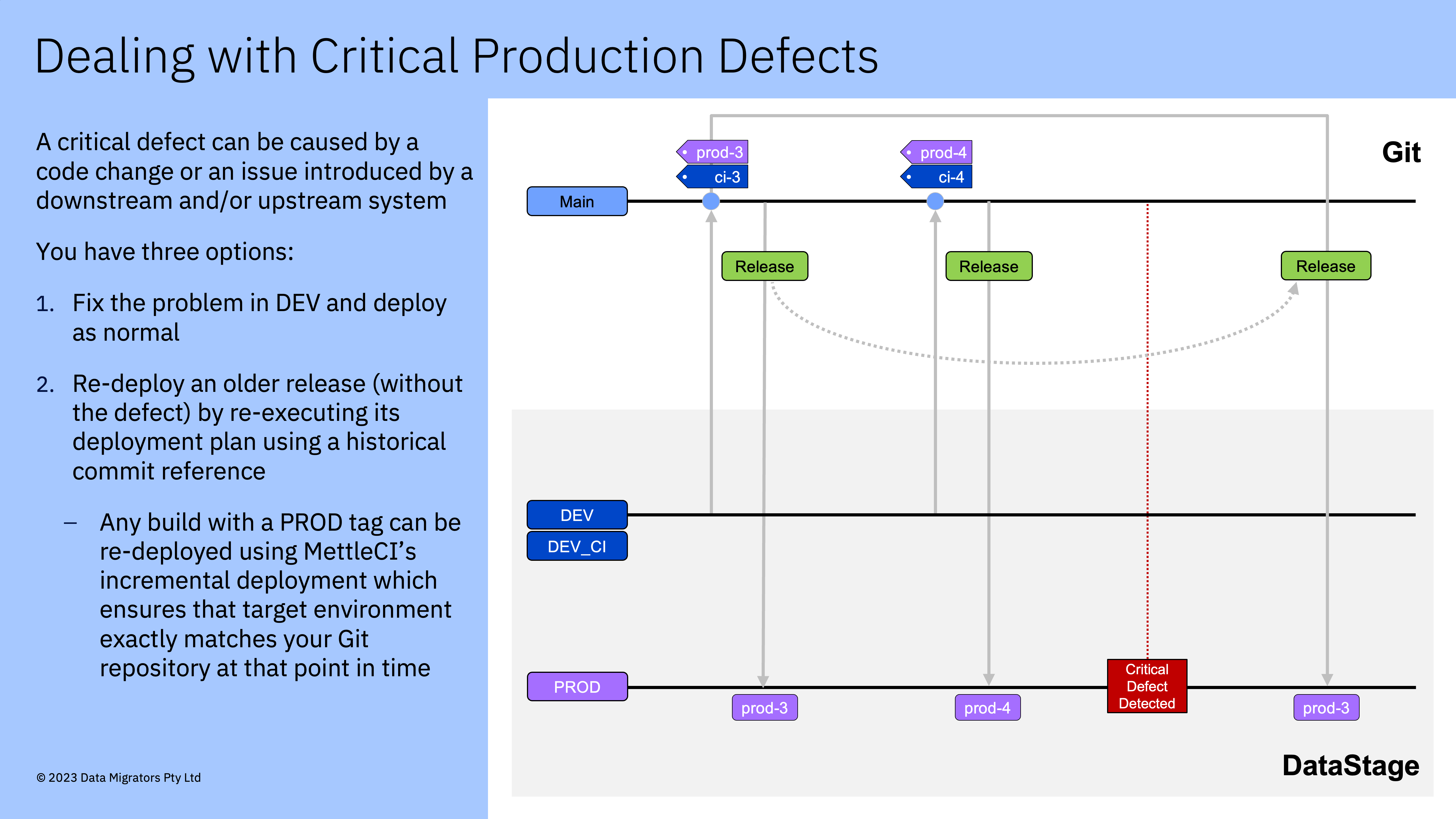 Dealing with Critical Production Defects

A critical defect can be caused by a code change or an issue introduced by a downstream and/or upstream system

You have three options:

1. Fix the problem in DEV and deploy as normal

2. Re-deploy an older release (without the defect) by re-executing its deployment plan using a historical commit reference

– Any build with a PROD tag can be re-deployed using MettleCI's incremental deployment which ensures that target environment exactly matches your Git repository at that point in time

© 2023 Data Migrators Pty Ltd

Git

prod-3
ci-3
prod-4
ci-4

Main

Release
Release
Release

DEV
DEV_CI

PROD

prod-3
prod-4
Critical Defect Detected
prod-3

DataStage